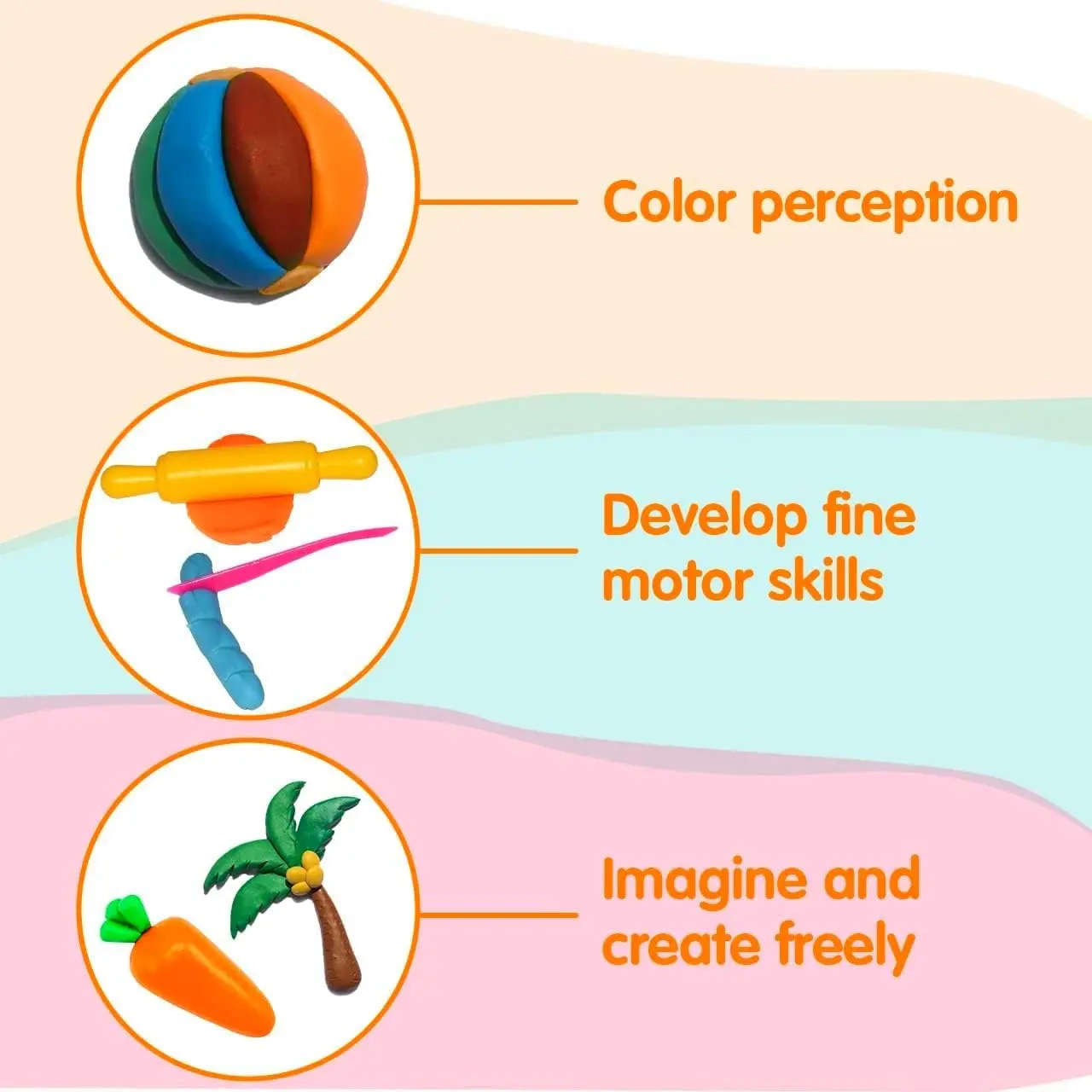 Color perception

Develop fine motor skills

Imagine and create freely